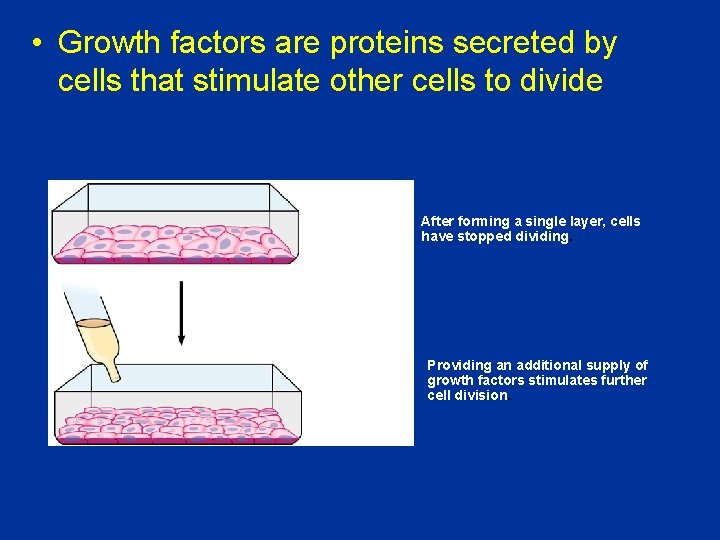 • Growth factors are proteins secreted by cells that stimulate other cells to divide

After forming a single layer, cells have stopped dividing.

Providing an additional supply of growth factors stimulates further cell division